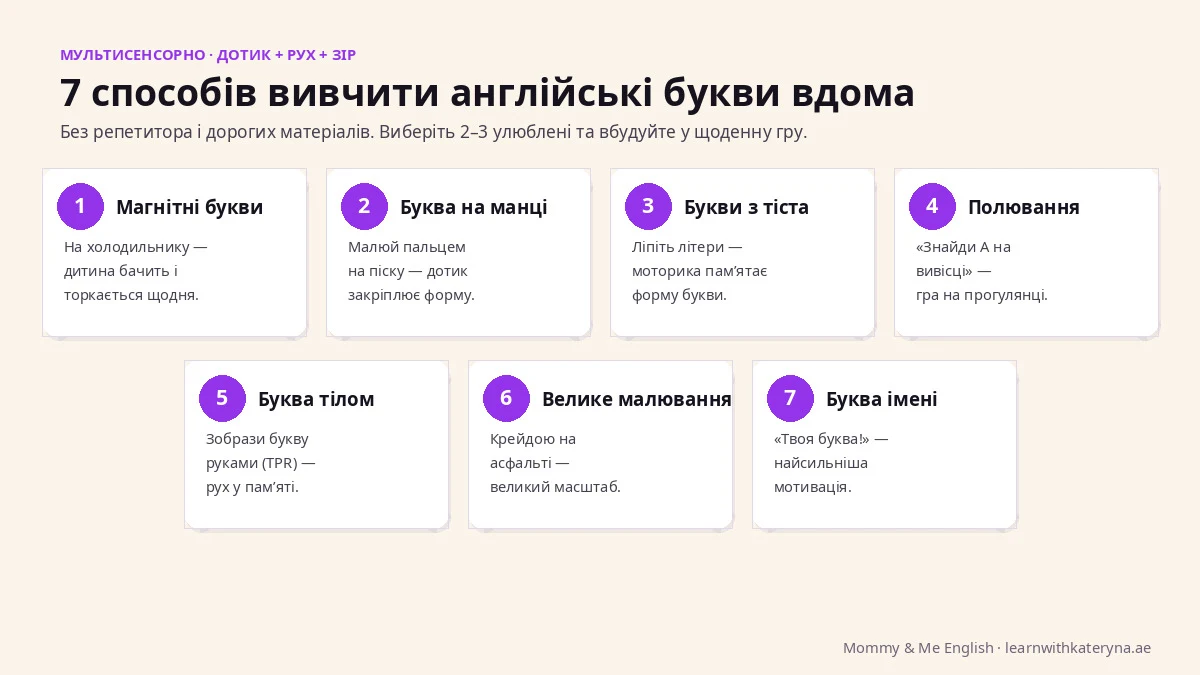 МУЛЬТИСЕНСОРНО · ДОТИК + РУХ + ЗІР

7 способів вивчити англійські букви вдома

Без репетитора і дорогих матеріалів. Виберіть 2–3 улюблені та вбудуйте у щоденну гру.

1 Магнітні букви

На холодильнику — дитина бачить і торкається щодня.

2 Буква на манці

Малюй пальцем на піску — дотик закріплює форму.

3 Букви з тіста

Ліпіть літери — моторика пам'ятає форму букви.

4 Полювання

«Знайди A на вивісці» — гра на прогулянці.

5 Буква тілом

Зобрази букву руками (TPR) — рух у пам'яті.

6 Велике малювання

Крейдою на асфальті — великий масштаб.

7 Буква імені

«Твоя буква!» — найсильніша мотивація.

Mommy & Me English · learnwithkateryna.ae